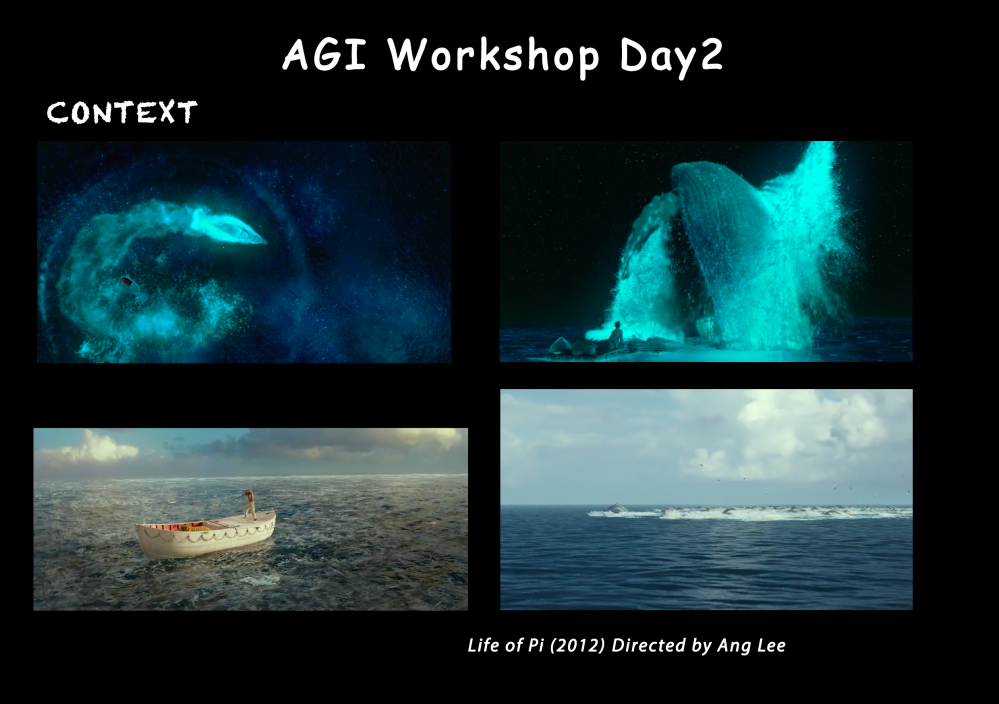 AGI Workshop Day2

CONTEXT

Life of Pi (2012) Directed by Ang Lee